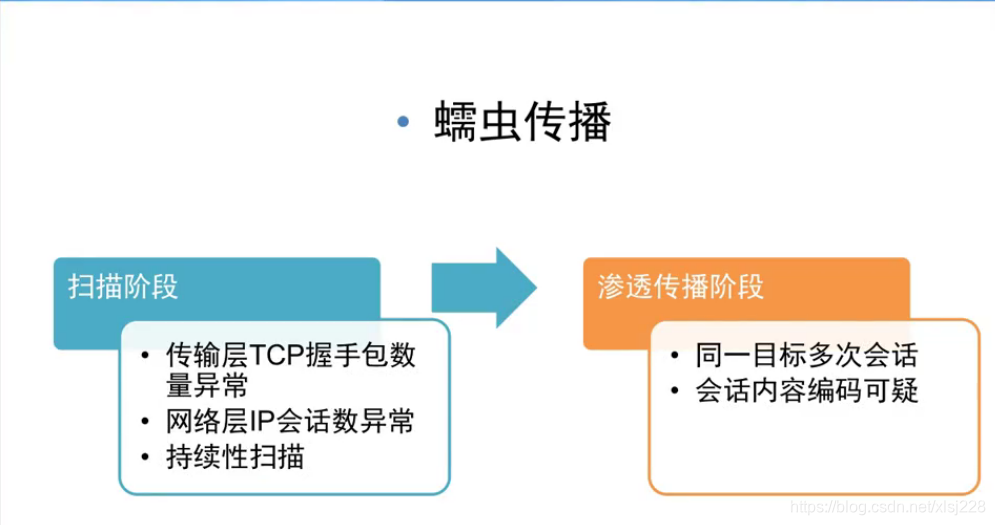 • 蠕虫传播

扫描阶段

• 传输层TCP握手包数量异常
• 网络层IP会话数异常
• 持续性扫描

渗透传播阶段

• 同一目标多次会话
• 会话内容编码可疑

https://blog.csdn.net/xlsj228